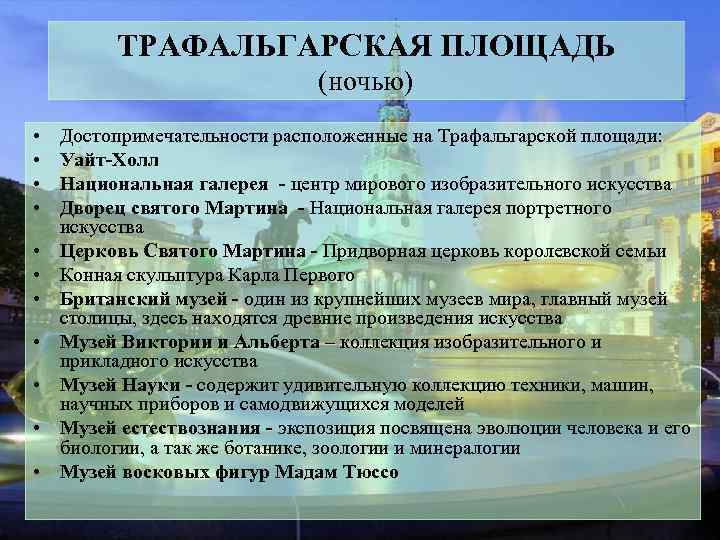 ТРАФАЛЬГАРСКАЯ ПЛОЩАДЬ
(ночью)

• Достопримечательности расположенные на Трафальгарской площади:
• Уайт-Холл
• Национальная галерея - центр мирового изобразительного искусства
• Дворец святого Мартина - Национальная галерея портретного искусства
• Церковь Святого Мартина - Придворная церковь королевской семьи
• Конная скульптура Карла Первого
• Британский музей - один из крупнейших музеев мира, главный музей столицы, здесь находятся древние произведения искусства
• Музей Виктории и Альберта – коллекция изобразительного и прикладного искусства
• Музей Науки - содержит удивительную коллекцию техники, машин, научных приборов и самодвижущихся моделей
• Музей естествознания - экспозиция посвящена эволюции человека и его биологии, а так же ботанике, зоологии и минералогии
• Музей восковых фигур Мадам Тюссо